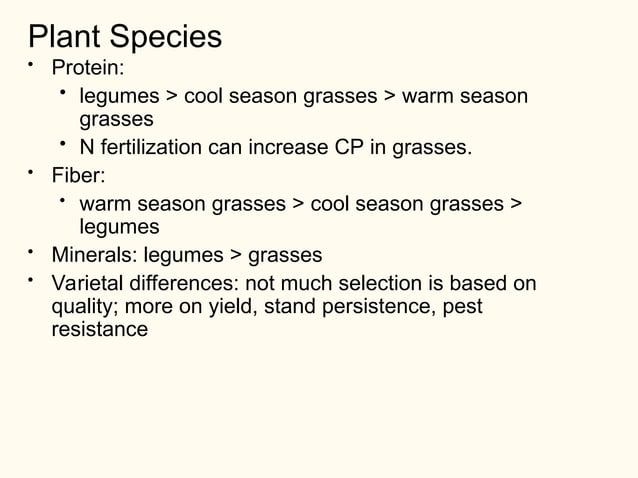 Plant Species

• Protein:
  • legumes > cool season grasses > warm season grasses
  • N fertilization can increase CP in grasses.
• Fiber:
  • warm season grasses > cool season grasses > legumes
• Minerals: legumes > grasses
• Varietal differences: not much selection is based on quality; more on yield, stand persistence, pest resistance